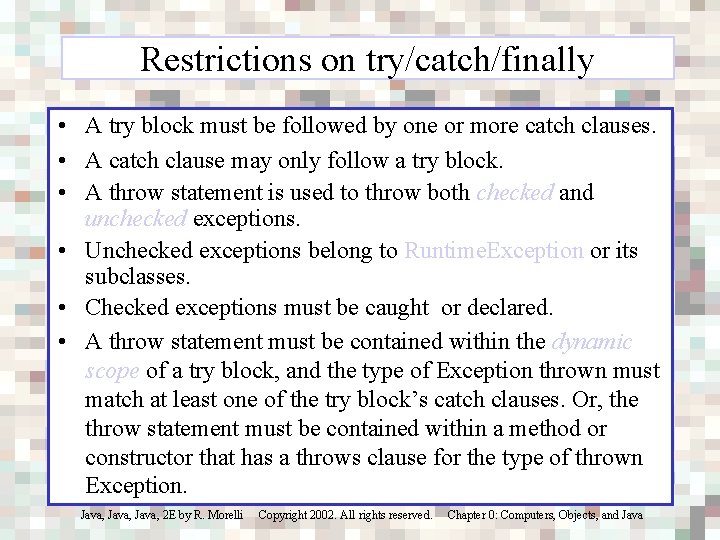 Restrictions on try/catch/finally

• A try block must be followed by one or more catch clauses.
• A catch clause may only follow a try block.
• A throw statement is used to throw both checked and unchecked exceptions.
• Unchecked exceptions belong to RuntimeException or its subclasses.
• Checked exceptions must be caught or declared.
• A throw statement must be contained within the dynamic scope of a try block, and the type of Exception thrown must match at least one of the try block's catch clauses. Or, the throw statement must be contained within a method or constructor that has a throws clause for the type of thrown Exception.

Java, Java, Java, 2E by R. Morelli Copyright 2002. All rights reserved. Chapter 0: Computers, Objects, and Java